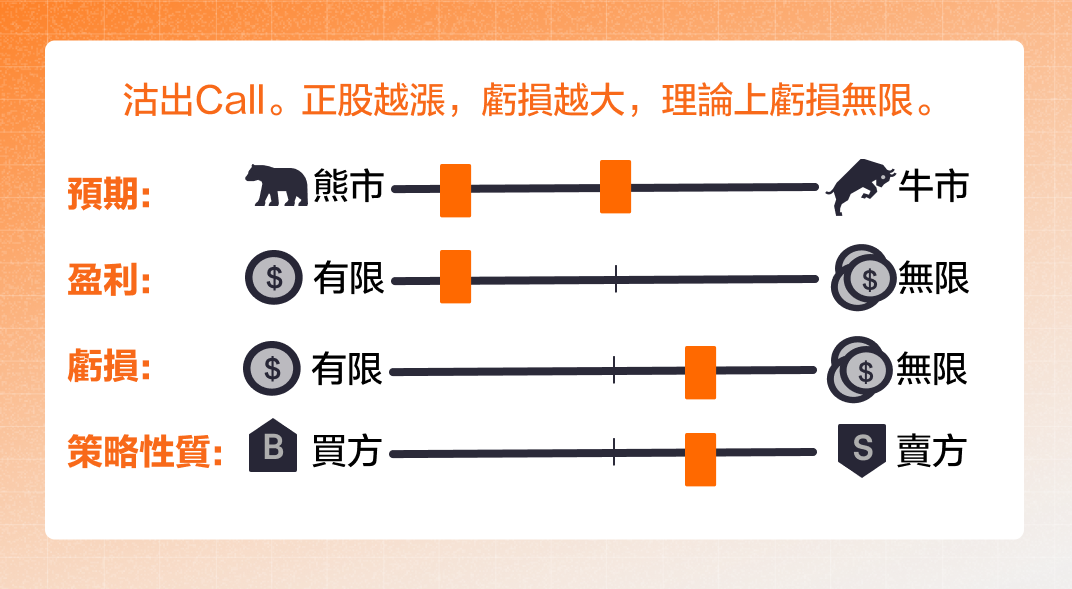 沽出Call。正股越漲，虧損越大，理論上虧損無限。

預期: 熊市 牛市

盈利: $ 有限 $ 無限

虧損: $ 有限 $ 無限

策略性質: B 買方 S 賣方